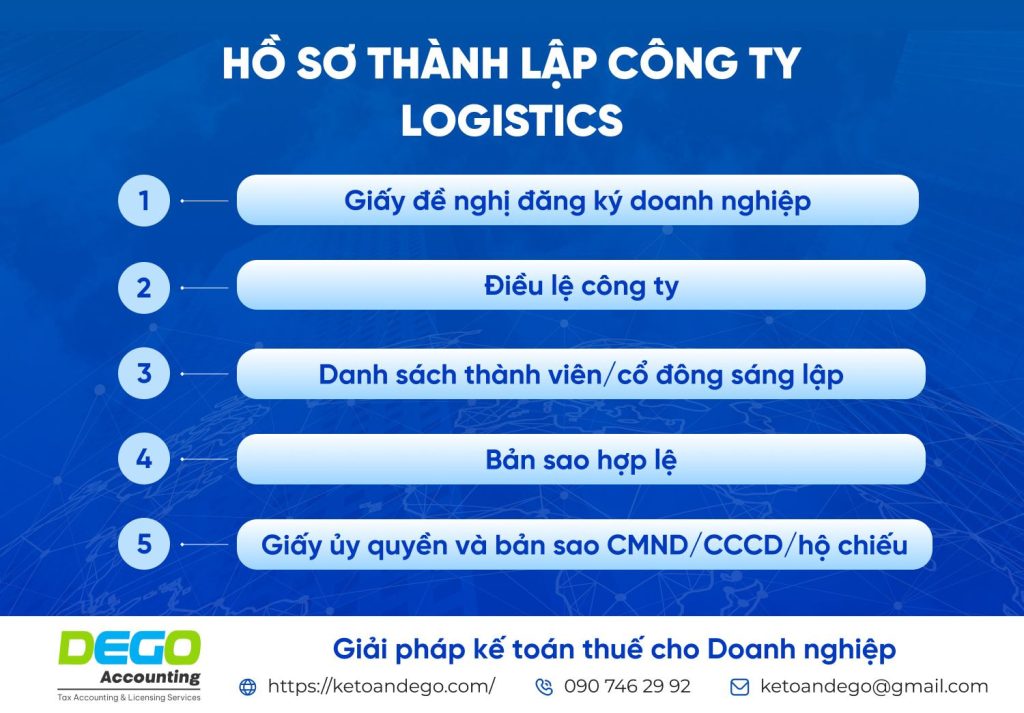 HỒ SƠ THÀNH LẬP CÔNG TY LOGISTICS

1
Giấy đề nghị đăng ký doanh nghiệp

2
Điều lệ công ty

3
Danh sách thành viên/cổ đông sáng lập

4
Bản sao hợp lệ

5
Giấy ủy quyền và bản sao CMND/CCCD/hộ chiếu

DEGO
Accounting
Tax Accounting & Licensing Services

Giải pháp kế toán thuế cho Doanh nghiệp

https://ketoandego.com/
090 746 29 92
ketoandego@gmail.com